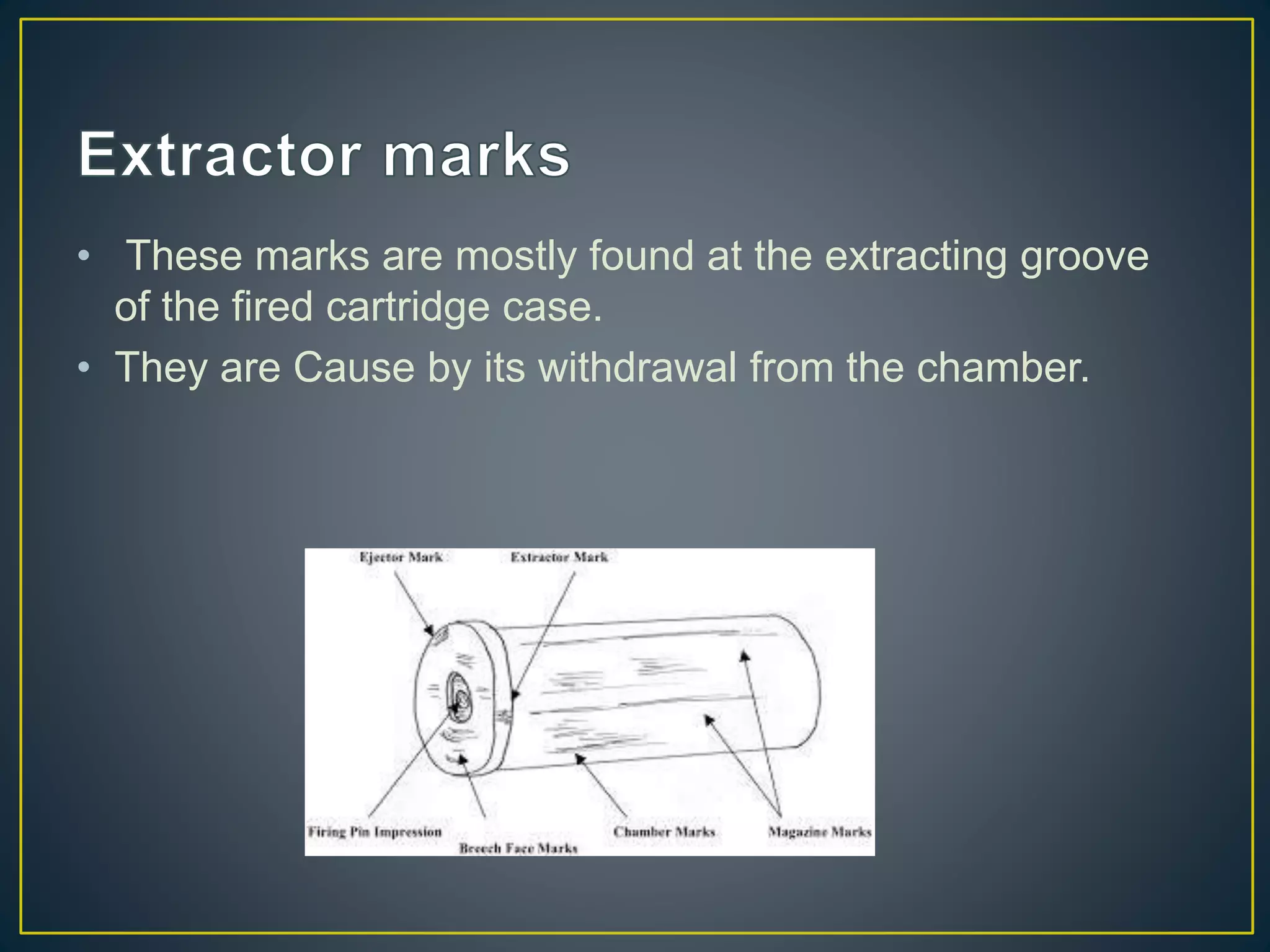 Extractor marks

• These marks are mostly found at the extracting groove of the fired cartridge case.
• They are Cause by its withdrawal from the chamber.

Ejector Mark
Extractor Mark
Firing Pin Impression
Breech Face Marks
Chamber Marks
Magazine Marks